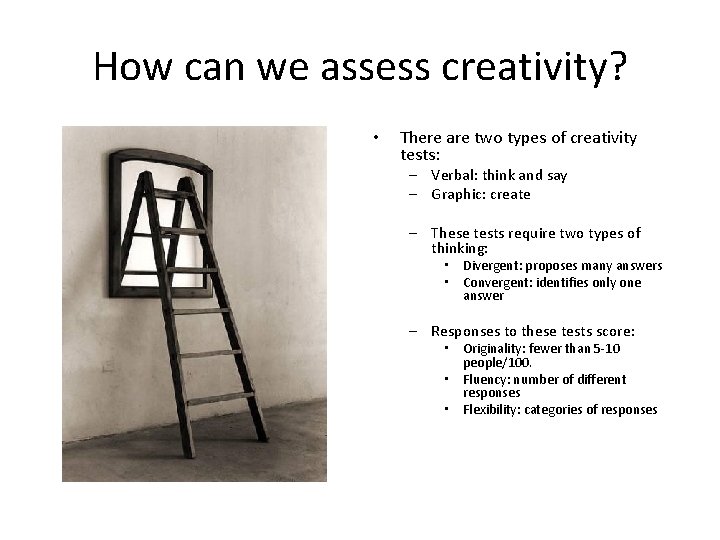 How can we assess creativity?

• There are two types of creativity tests:
– Verbal: think and say
– Graphic: create

– These tests require two types of thinking:
• Divergent: proposes many answers
• Convergent: identifies only one answer

– Responses to these tests score:
• Originality: fewer than 5-10 people/100.
• Fluency: number of different responses
• Flexibility: categories of responses